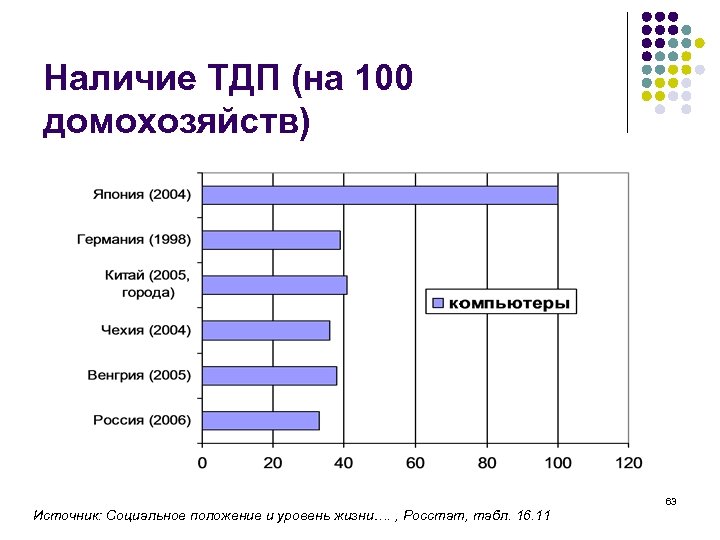 Наличие ТДП (на 100 домохозяйств)

Япония (2004)
Германия (1998)
Китай (2005, города)
Чехия (2004)
Венгрия (2005)
Россия (2006)

компьютеры

0
20
40
60
80
100
120

63

Источник: Социальное положение и уровень жизни…. , Росстат, табл. 16.11